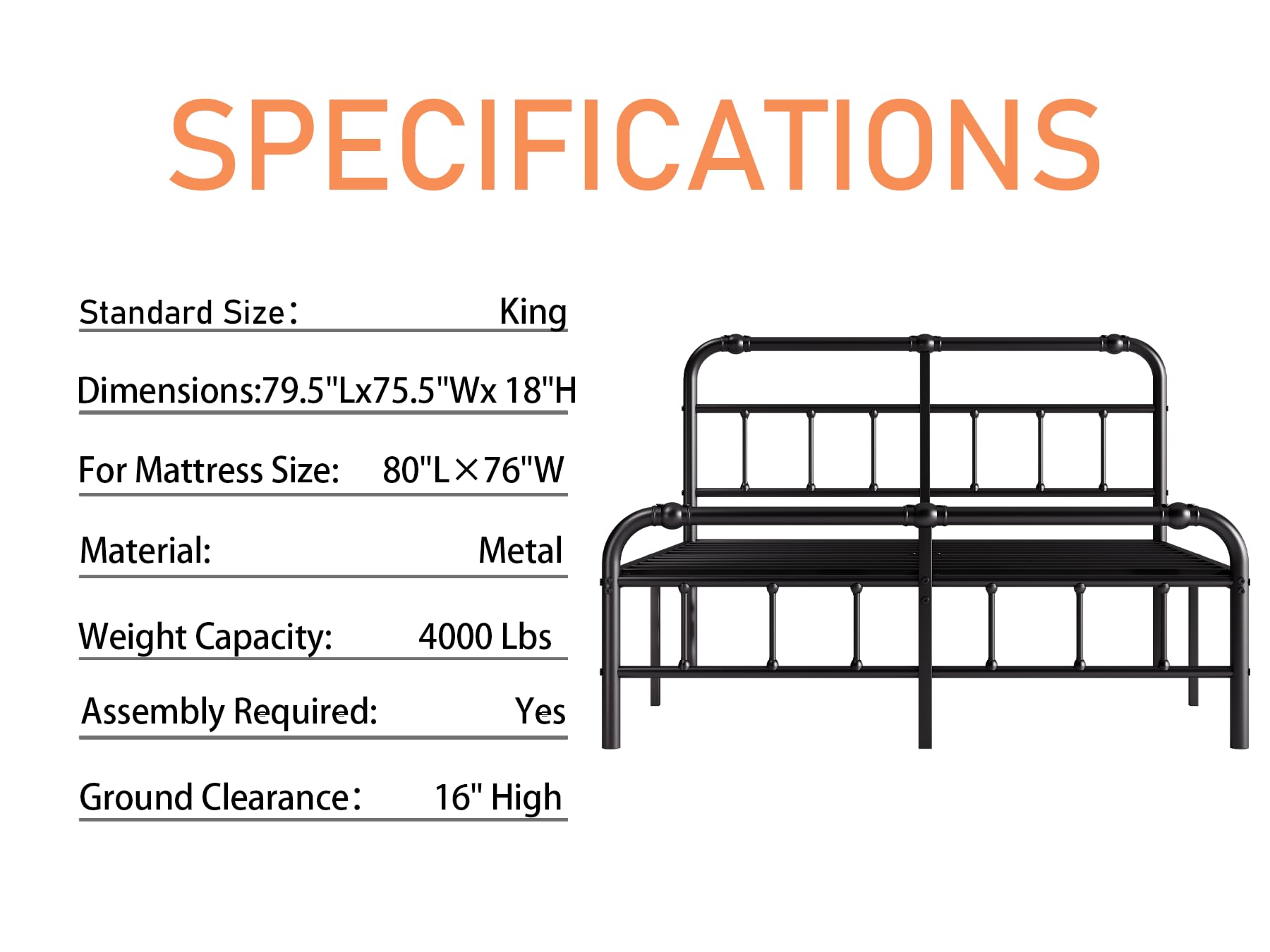 SPECIFICATIONS

Standard Size： King

Dimensions:79.5"Lx75.5"Wx 18"H

For Mattress Size: 80"L×76"W

Material: Metal

Weight Capacity: 4000 Lbs

Assembly Required: Yes

Ground Clearance： 16" High